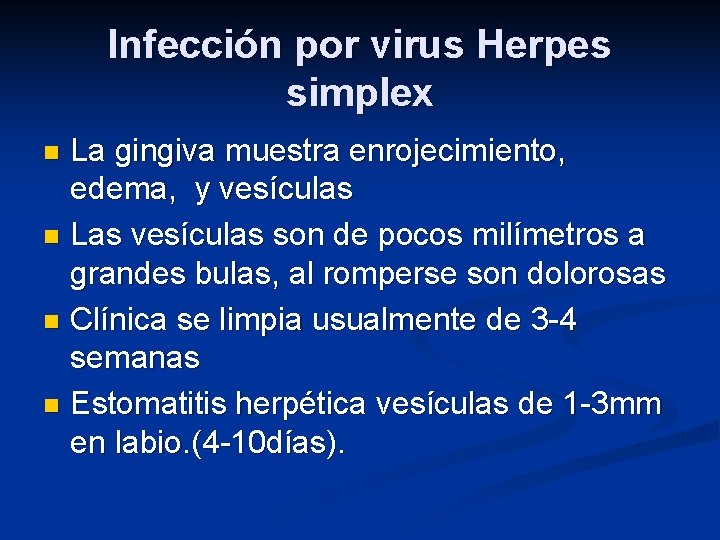 Infección por virus Herpes simplex

- La gingiva muestra enrojecimiento, edema,  y vesículas
- Las vesículas son de pocos milímetros a grandes bulas, al romperse son dolorosas
- Clínica se limpia usualmente de 3-4 semanas
- Estomatitis herpética vesículas de 1-3mm en labio.(4-10días).